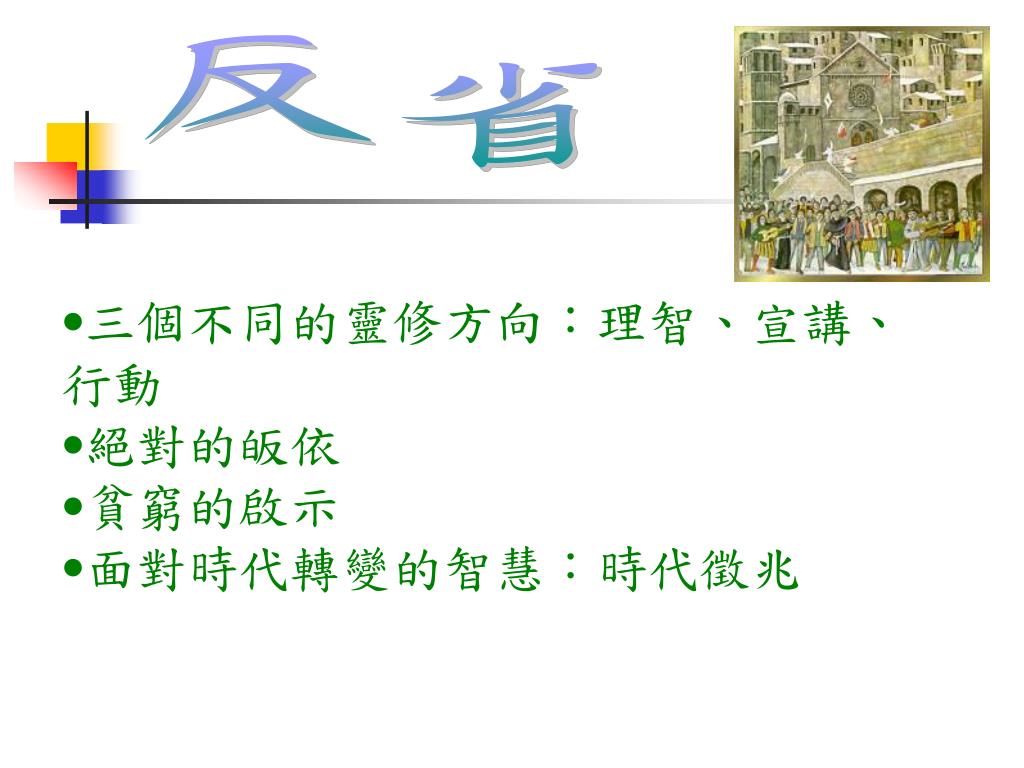 反省

•三個不同的靈修方向：理智、宣講、行動
•絕對的皈依
•貧窮的啟示
•面對時代轉變的智慧：時代徵兆